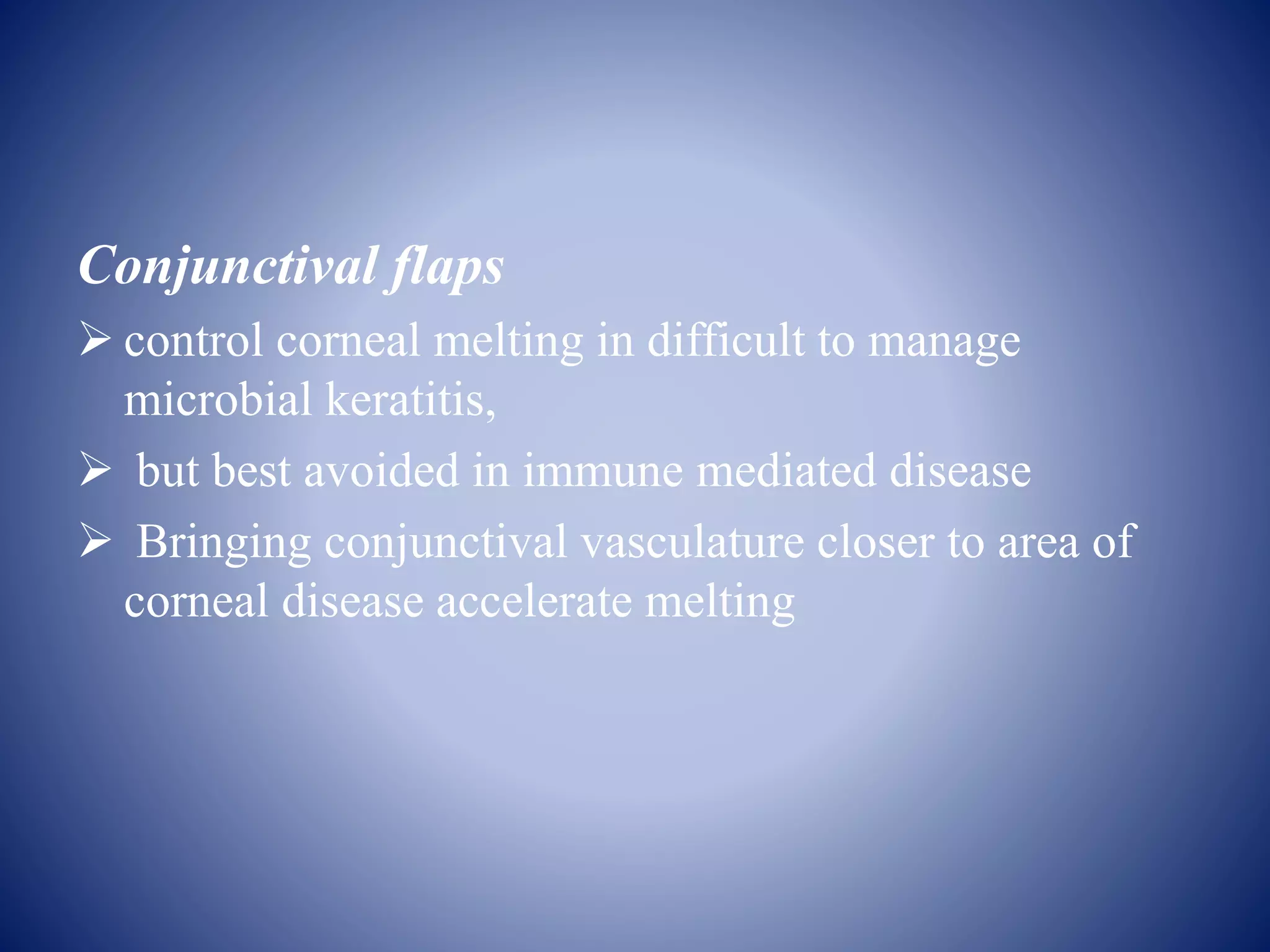 Conjunctival flaps

➢ control corneal melting in difficult to manage microbial keratitis,

➢ but best avoided in immune mediated disease

➢ Bringing conjunctival vasculature closer to area of corneal disease accelerate melting